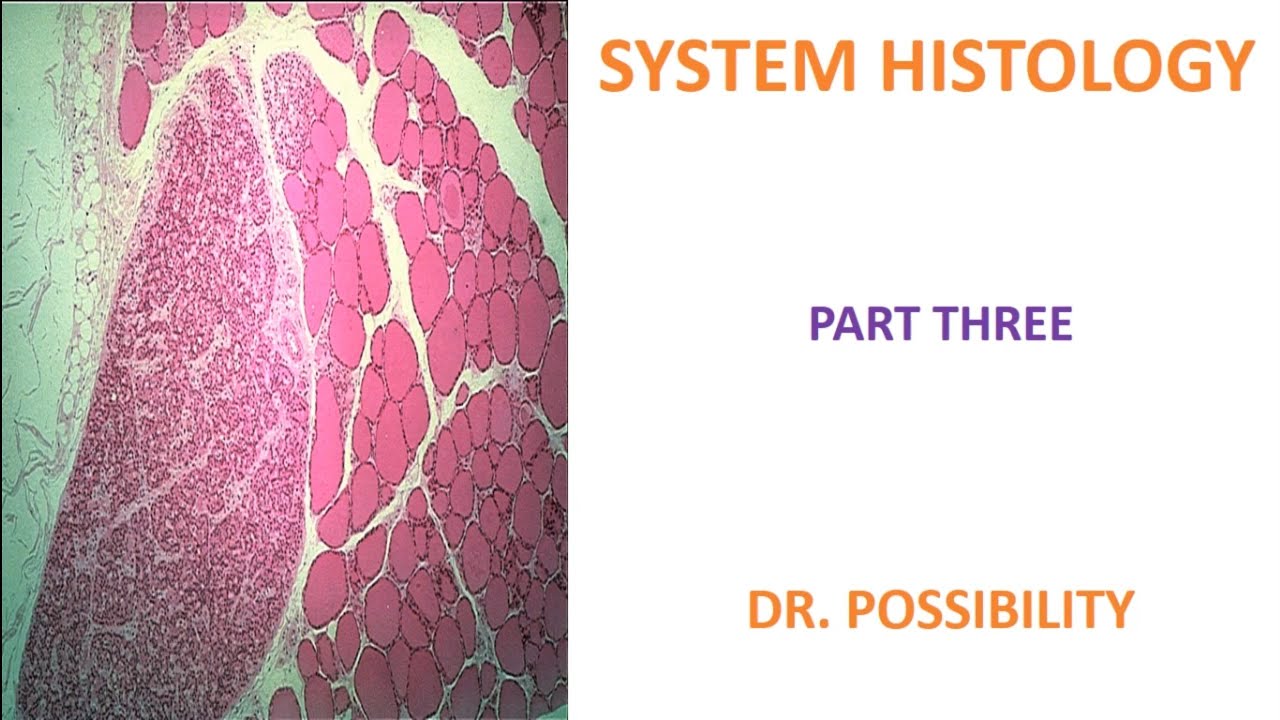 SYSTEM HISTOLOGY

PART THREE

DR. POSSIBILITY